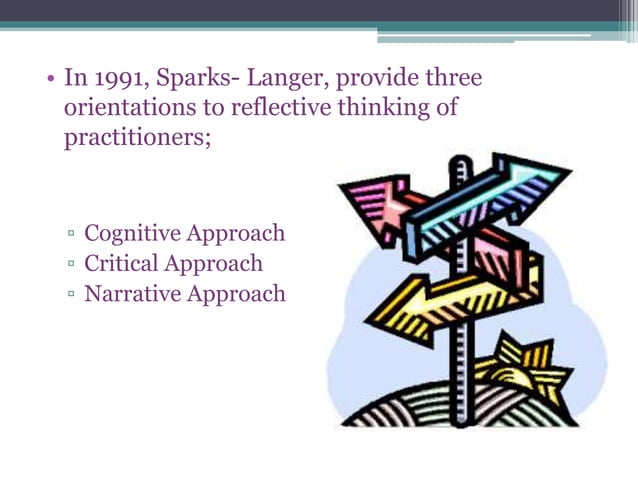 • In 1991, Sparks- Langer, provide three orientations to reflective thinking of practitioners;

▫ Cognitive Approach
▫ Critical Approach
▫ Narrative Approach